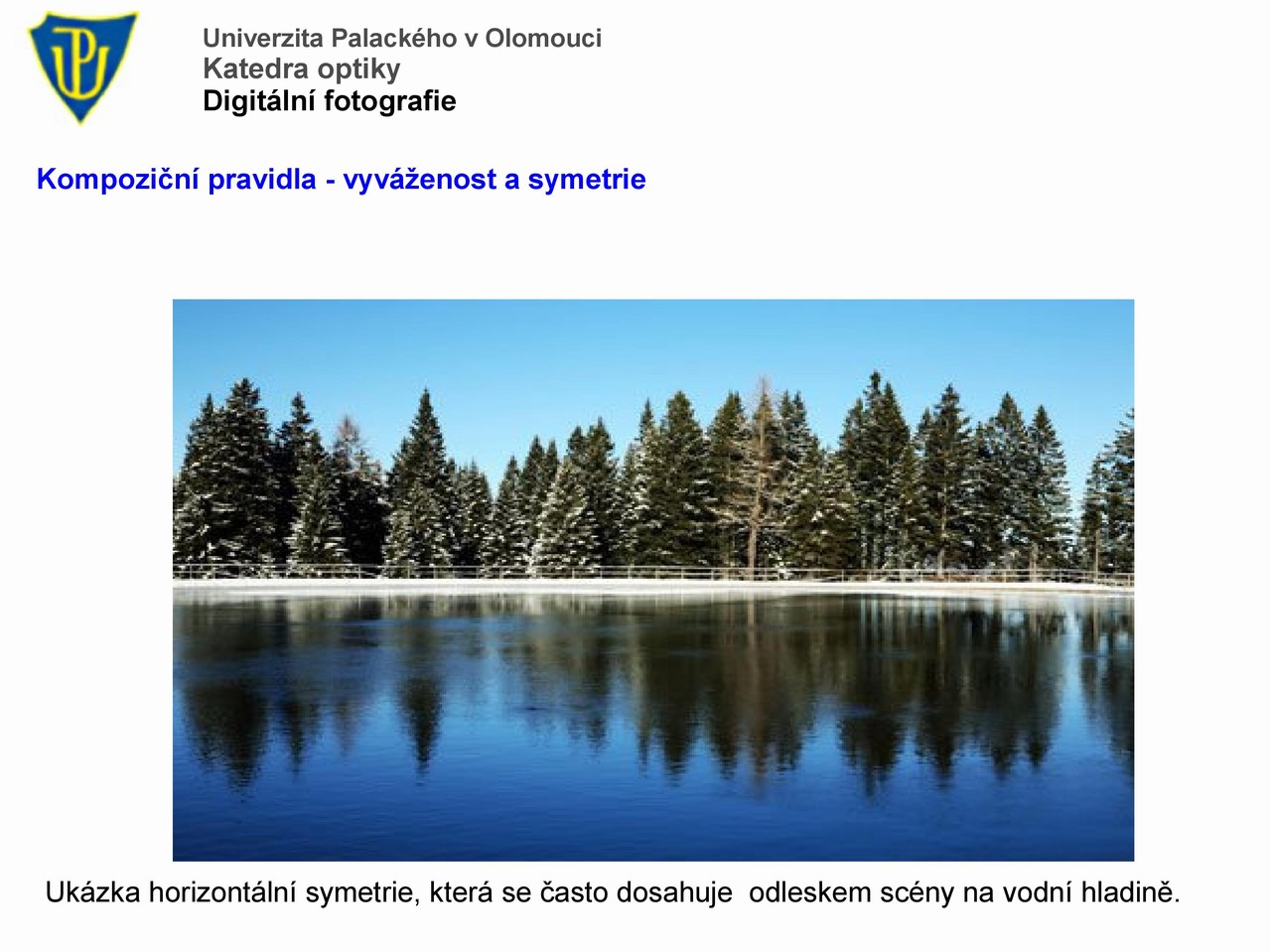 UP

Univerzita Palackého v Olomouci
Katedra optiky
Digitální fotografie

Kompoziční pravidla - vyváženost a symetrie

Ukázka horizontální symetrie, která se často dosahuje  odleskem scény na vodní hladině.